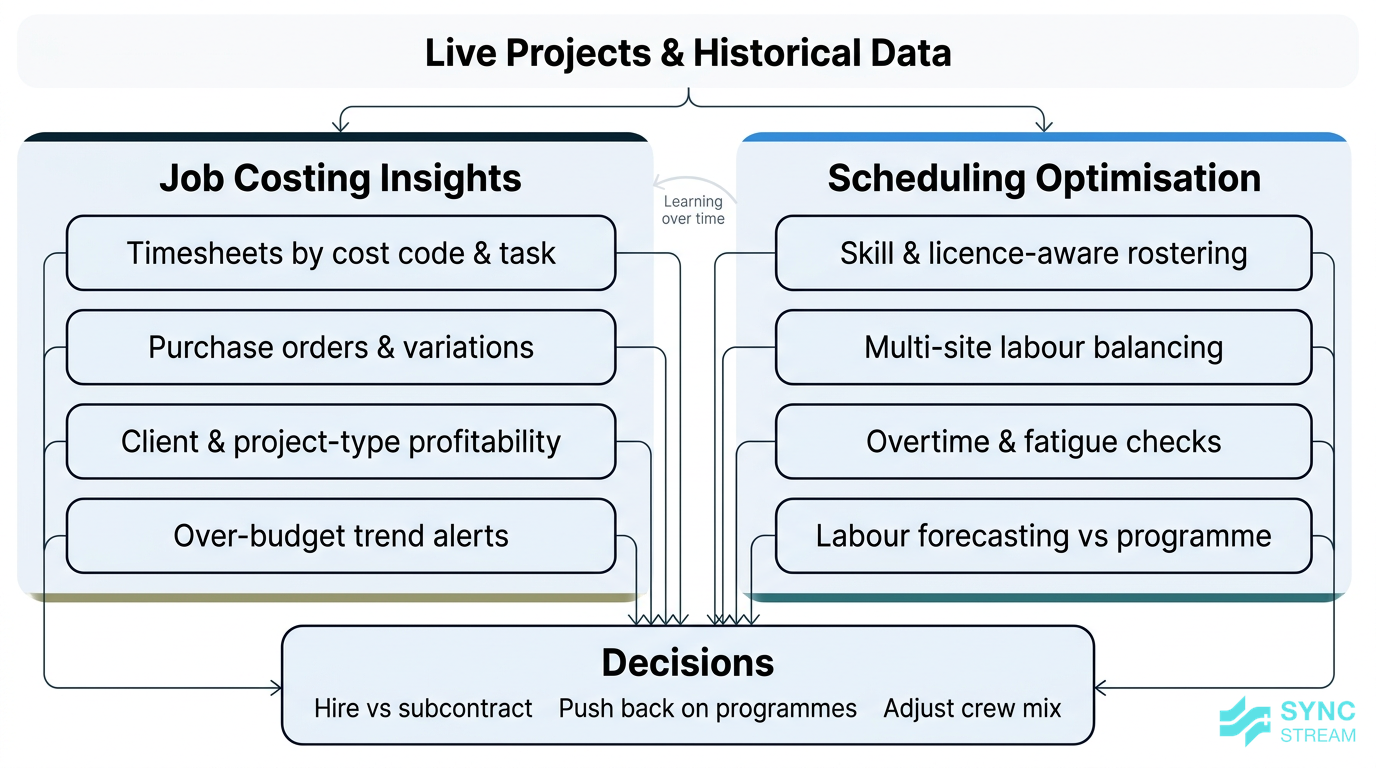 Live Projects & Historical Data

Job Costing Insights

Timesheets by cost code & task

Purchase orders & variations

Client & project-type profitability

Over-budget trend alerts

Learning over time

Scheduling Optimisation

Skill & licence-aware rostering

Multi-site labour balancing

Overtime & fatigue checks

Labour forecasting vs programme

Decisions

Hire vs subcontract Push back on programmes Adjust crew mix

SYNC STREAM